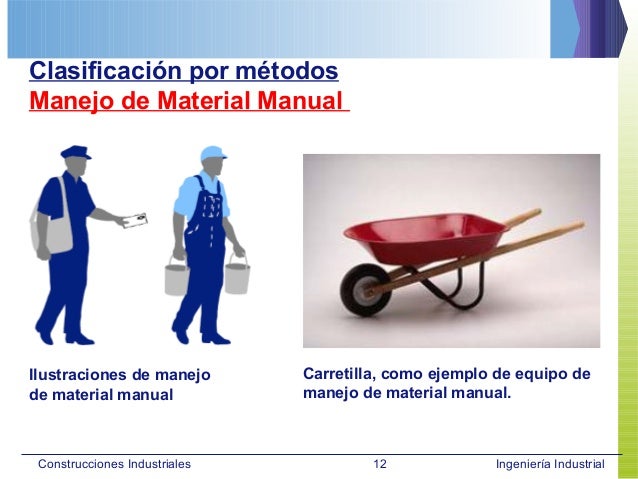 Clasificación por métodos
Manejo de Material Manual

Ilustraciones de manejo de material manual

Carretilla, como ejemplo de equipo de manejo de material manual.

Construcciones Industriales 12 Ingeniería Industrial